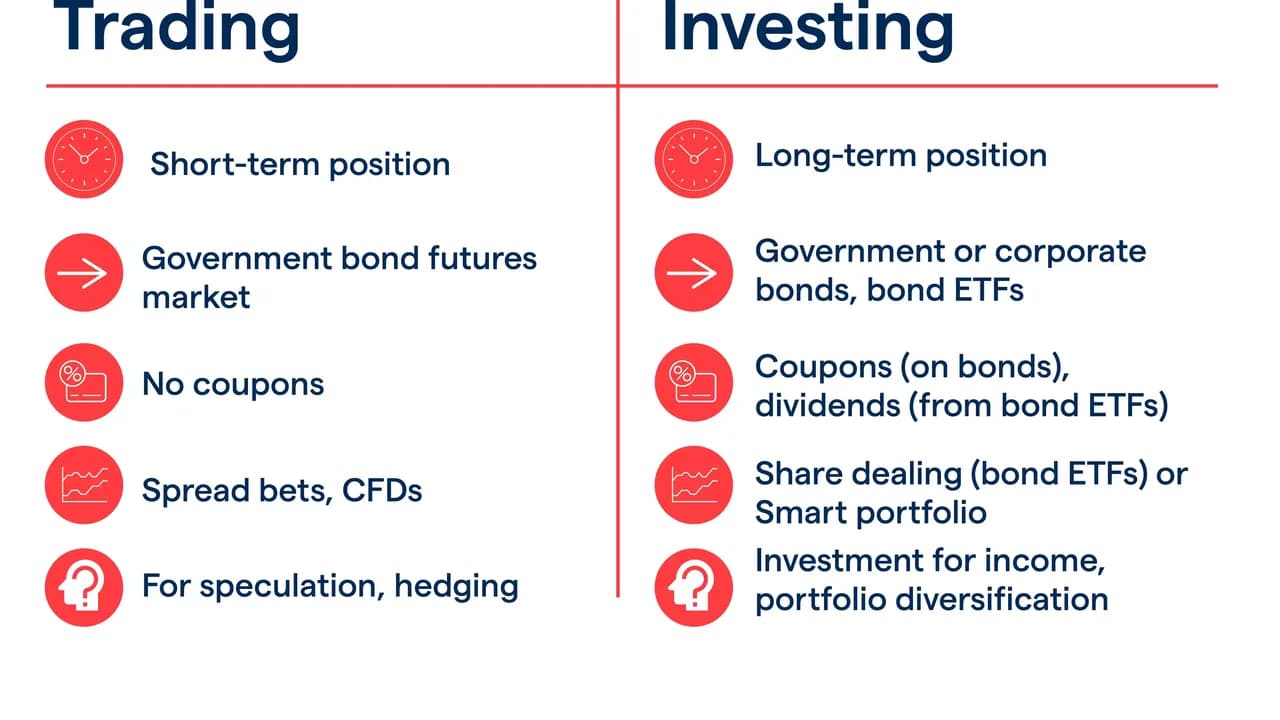 Trading

Short-term position

Government bond futures market

No coupons

Spread bets, CFDs

For speculation, hedging

Investing

Long-term position

Government or corporate bonds, bond ETFs

Coupons (on bonds), dividends (from bond ETFs)

Share dealing (bond ETFs) or Smart portfolio

Investment for income, portfolio diversification